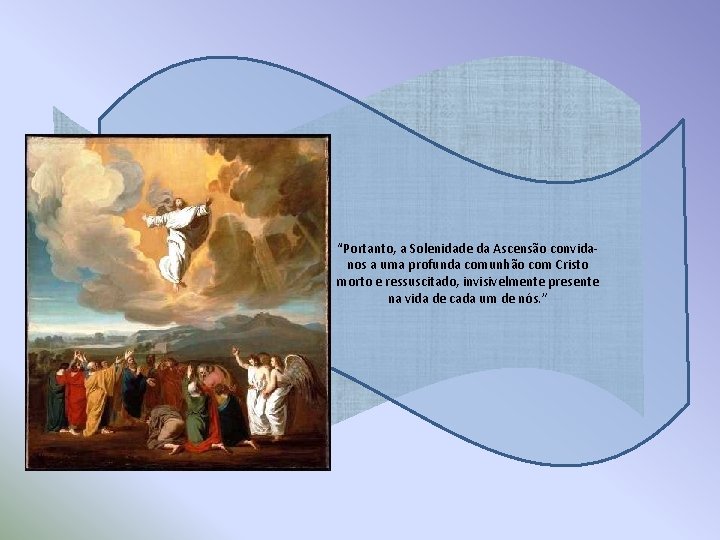 “Portanto, a Solenidade da Ascensão convida-nos a uma profunda comunhão com Cristo morto e ressuscitado, invisivelmente presente na vida de cada um de nós.”